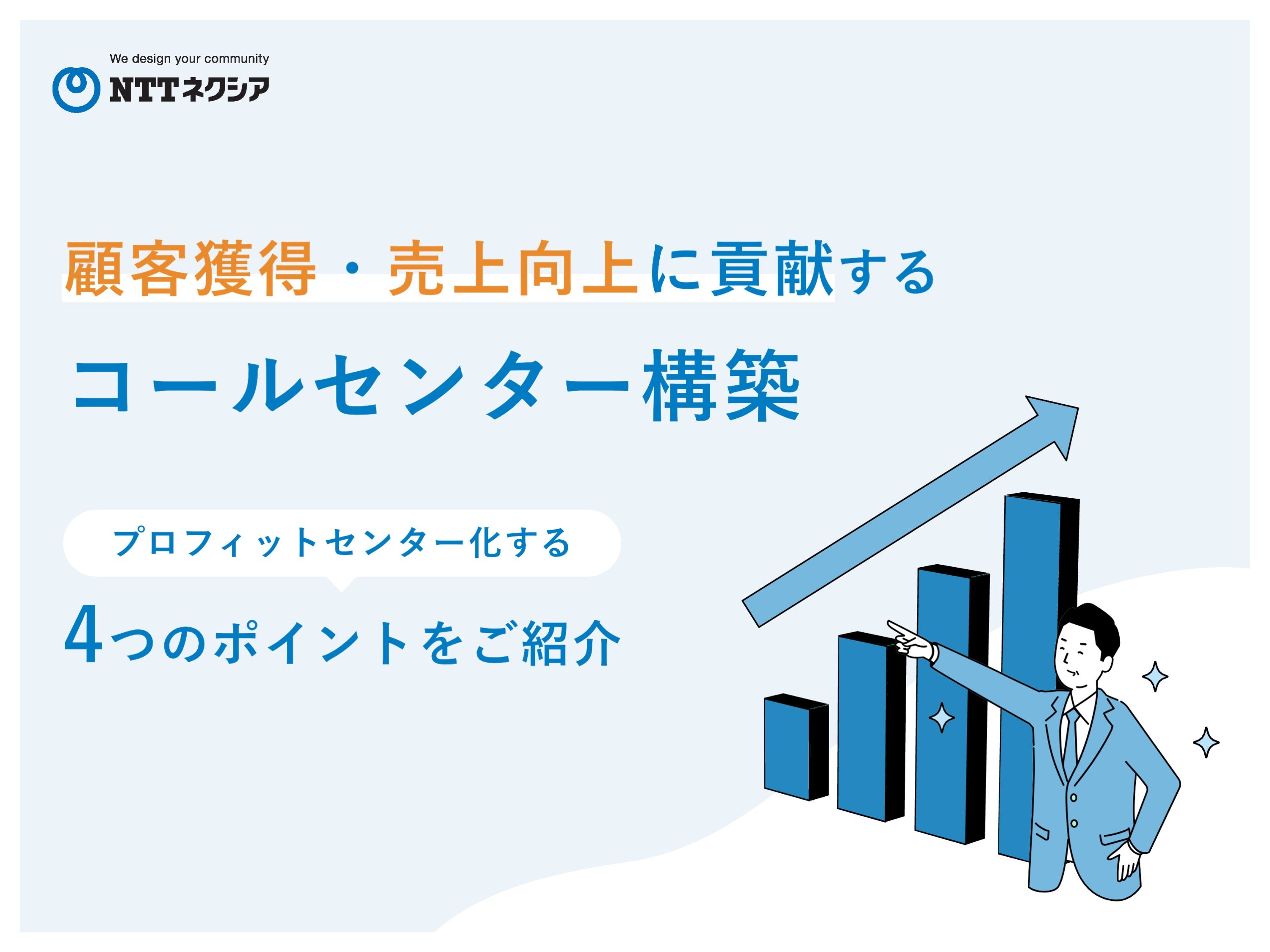 We design your community
NTTネクシア

顧客獲得・売上向上に貢献する

コールセンター構築

プロフィットセンター化する

4つのポイントをご紹介